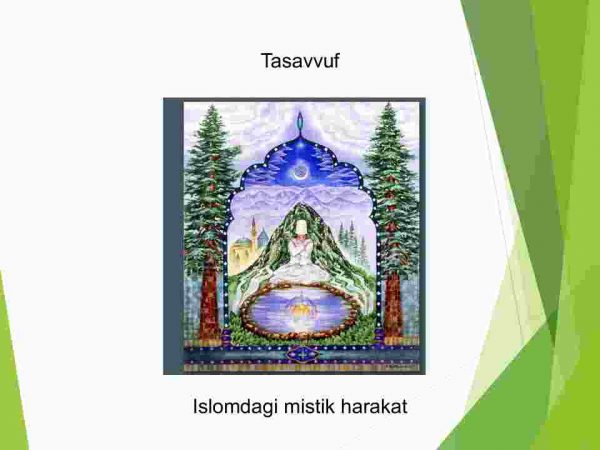 Tasavvuf

Islomdagi mistik harakat